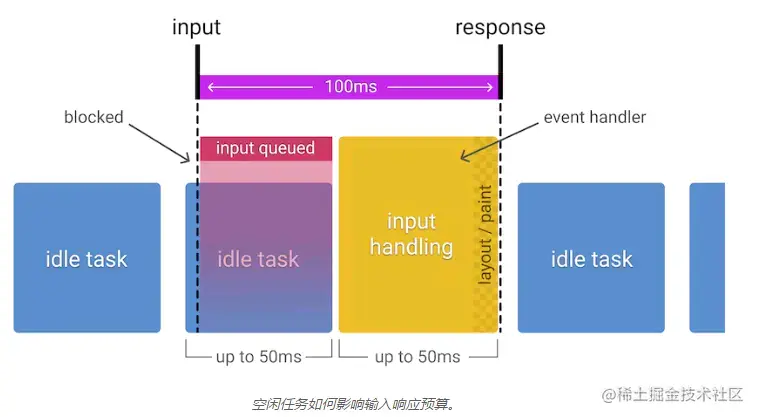 input

response

100ms

blocked

event handler

input queued

idle task

idle task

input handling

layout / paint

idle task

up to 50ms

up to 50ms

空闲任务如何影响输入响应预算。

@稀土掘金技术社区